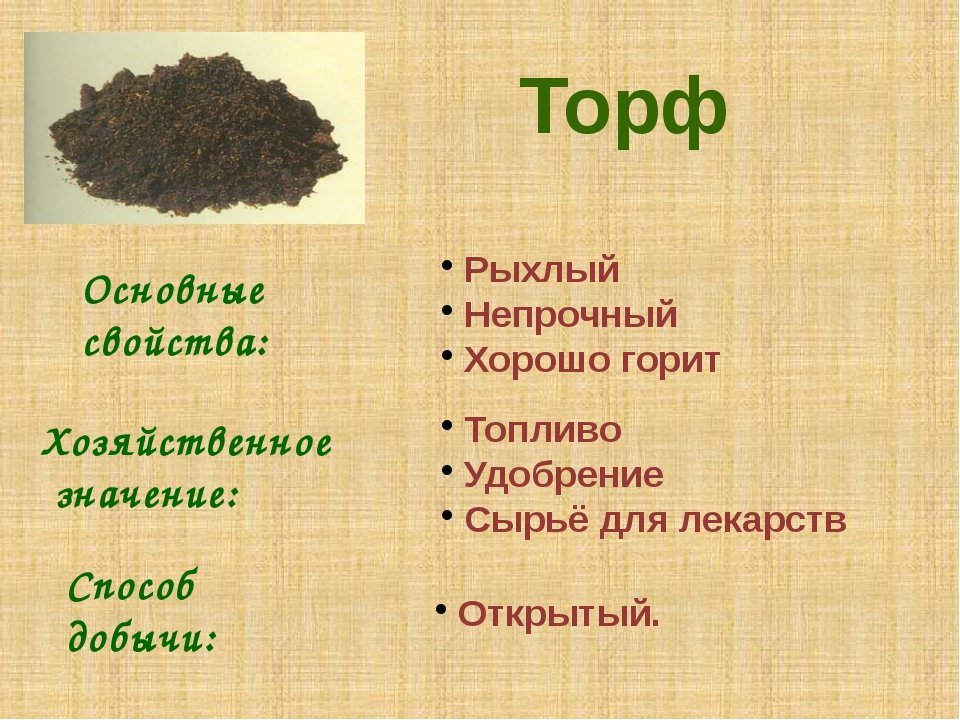 Торф

Основные свойства:

• Рыхлый
• Непрочный
• Хорошо горит

Хозяйственное значение:

• Топливо
• Удобрение
• Сырьё для лекарств

Способ добычи:

• Открытый.